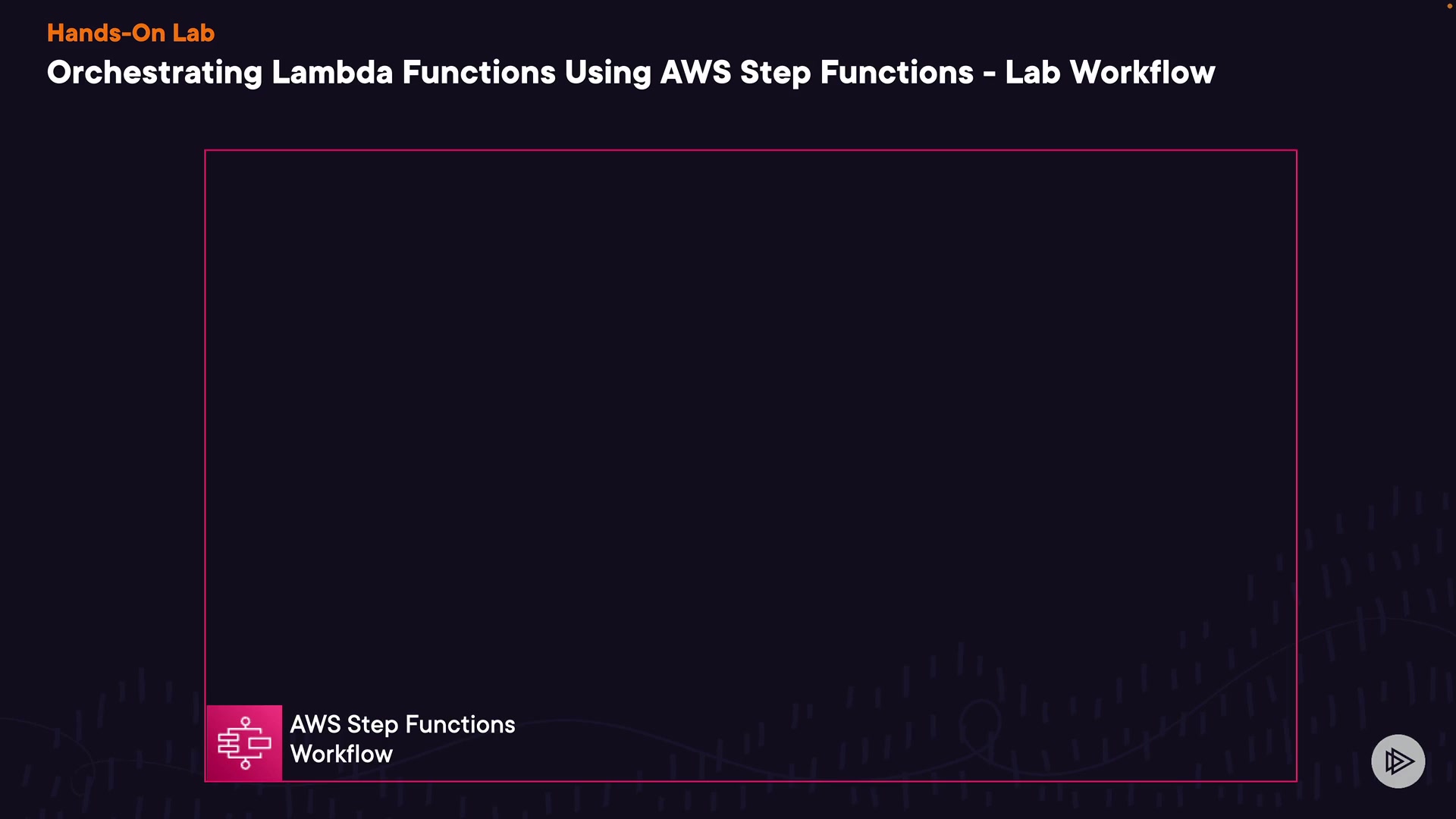 Hands-On Lab

Orchestrating Lambda Functions Using AWS Step Functions - Lab Workflow

AWS Step Functions Workflow